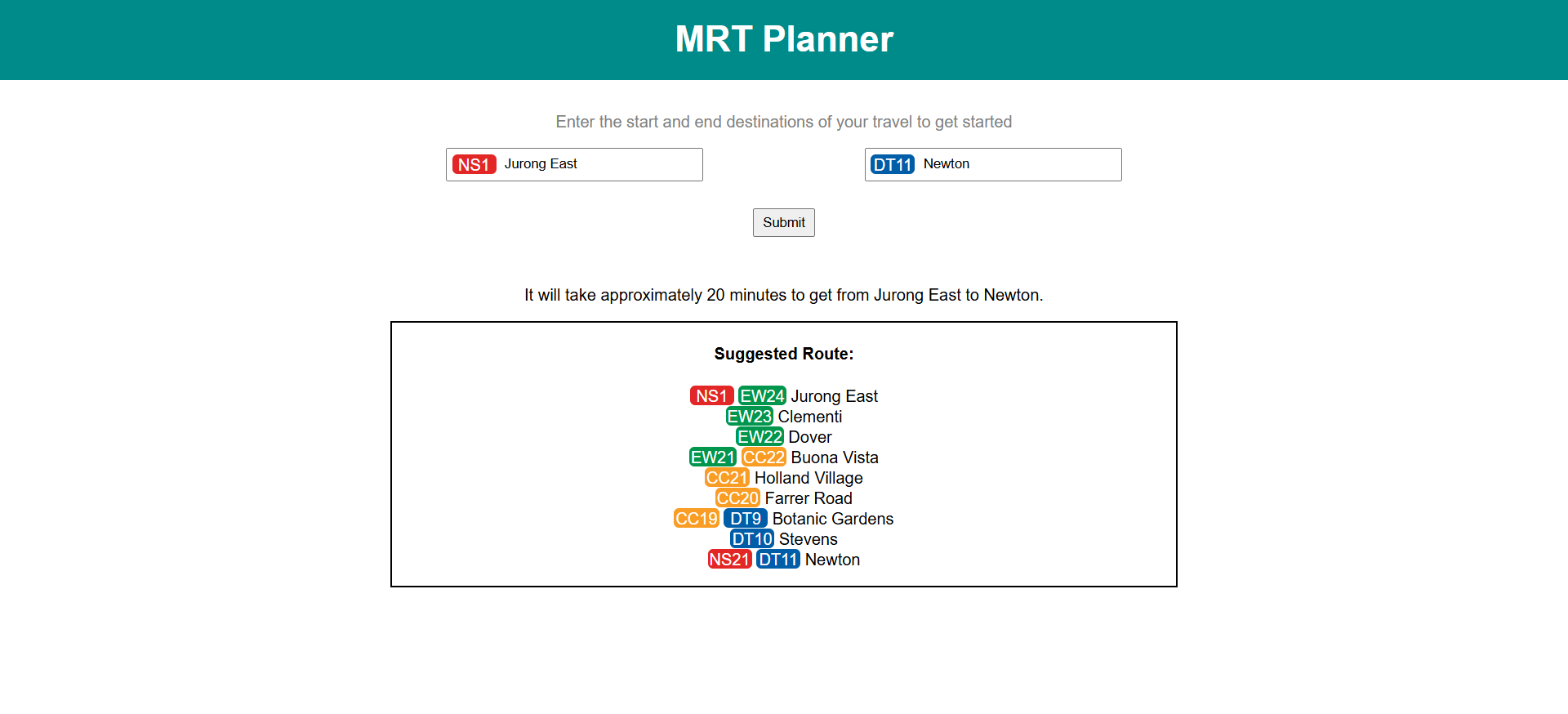 MRT Planner

Enter the start and end destinations of your travel to get started

NS1 Jurong East

DT11 Newton

Submit

It will take approximately 20 minutes to get from Jurong East to Newton.

Suggested Route:

NS1 EW24 Jurong East
EW23 Clementi
EW22 Dover
EW21 CC22 Buona Vista
CC21 Holland Village
CC20 Farrer Road
CC19 DT9 Botanic Gardens
DT10 Stevens
NS21 DT11 Newton